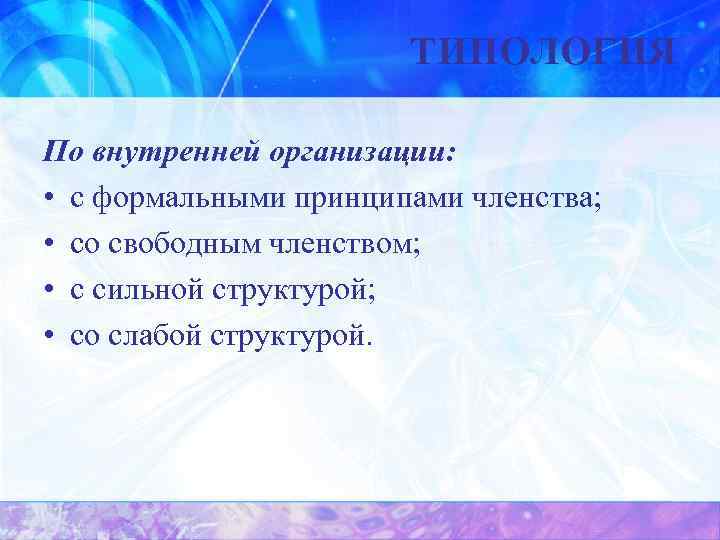 ТИПОЛОГИЯ

По внутренней организации:
• с формальными принципами членства;
• со свободным членством;
• с сильной структурой;
• со слабой структурой.